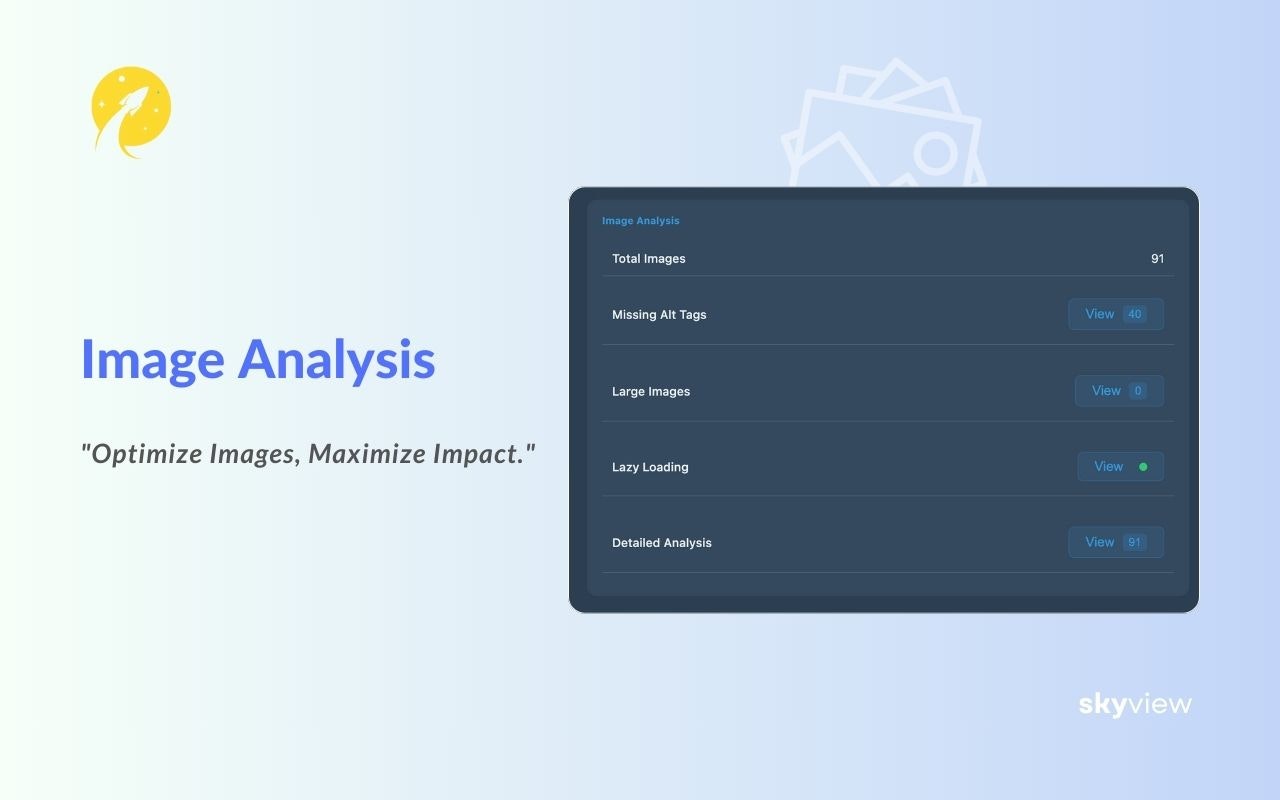 Image Analysis

"Optimize Images, Maximize Impact."

Image Analysis

Total Images 91

Missing Alt Tags View 40

Large Images View 0

Lazy Loading View

Detailed Analysis View 91

skyview